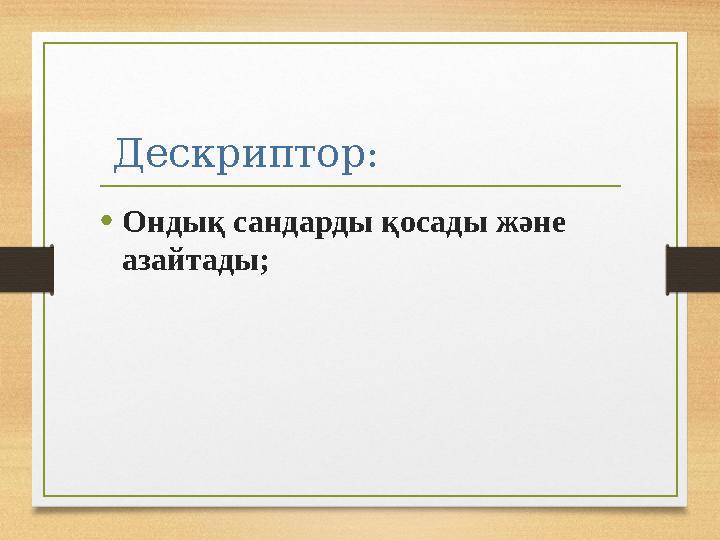 Дескриптор:

• Ондық сандарды қосады және азайтады;